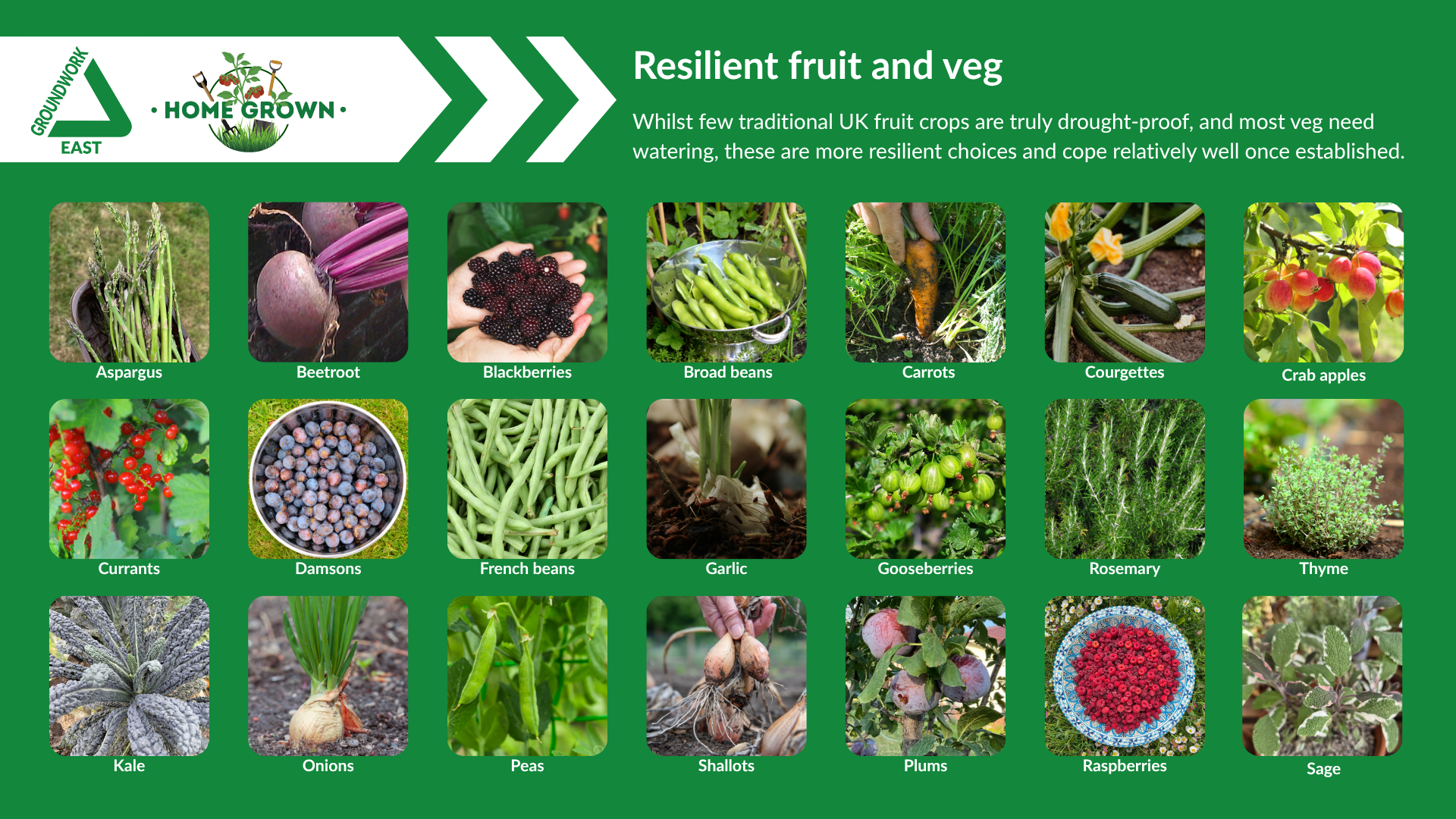 GROUNDWORK
EAST

• HOME GROWN •

Resilient fruit and veg

Whilst few traditional UK fruit crops are truly drought-proof, and most veg need watering, these are more resilient choices and cope relatively well once established.

Aspargus
Beetroot
Blackberries
Broad beans
Carrots
Courgettes
Crab apples

Currants
Damsons
French beans
Garlic
Gooseberries
Rosemary
Thyme

Kale
Onions
Peas
Shallots
Plums
Raspberries
Sage